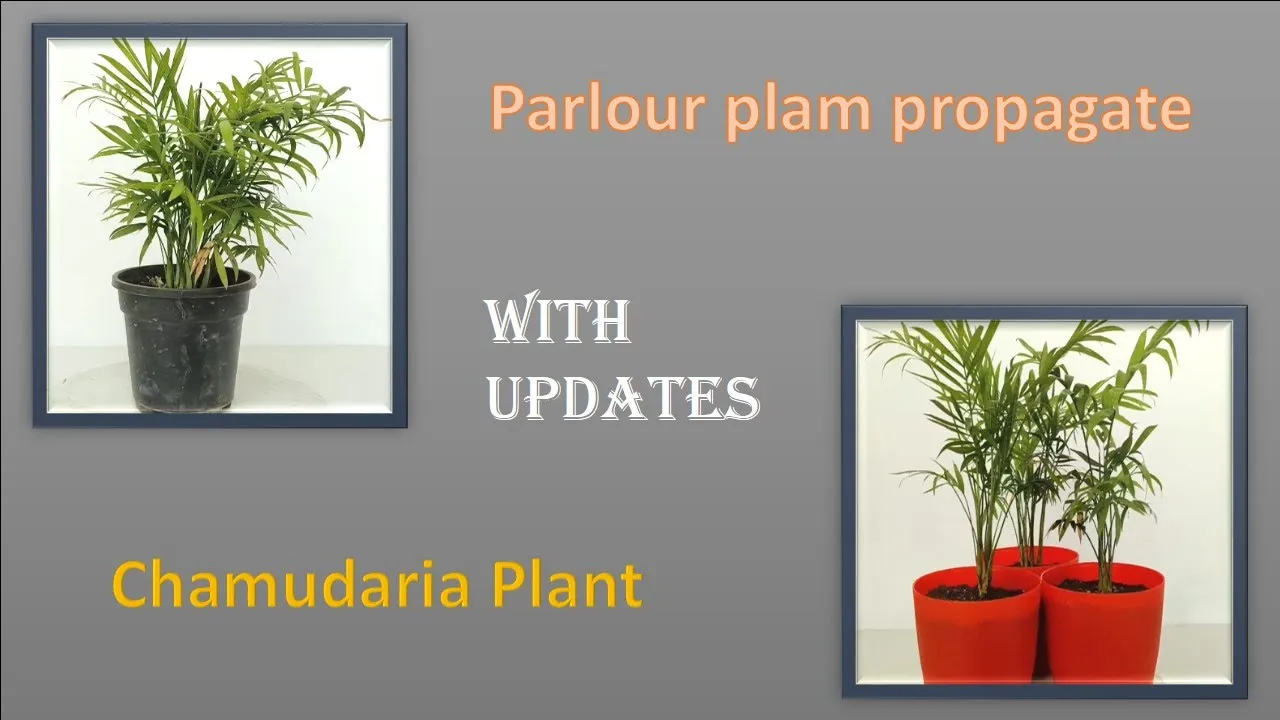 Parlour plam propagate

WITH UPDATES

Chamudaria Plant